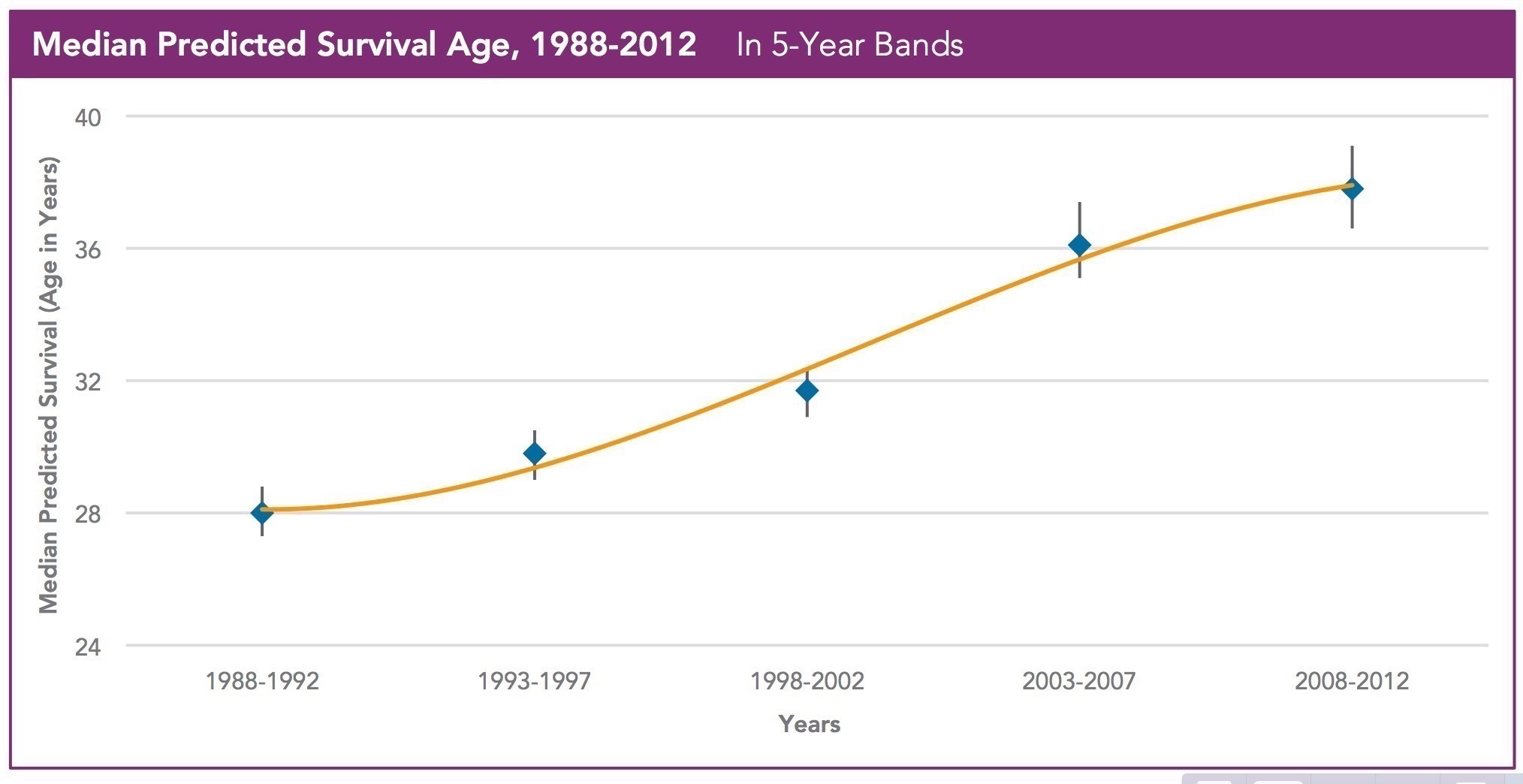 Median Predicted Survival Age, 1988-2012 In 5-Year Bands

Median Predicted Survival (Age in Years)

40
36
32
28
24

1988-1992
1993-1997
1998-2002
2003-2007
2008-2012

Years